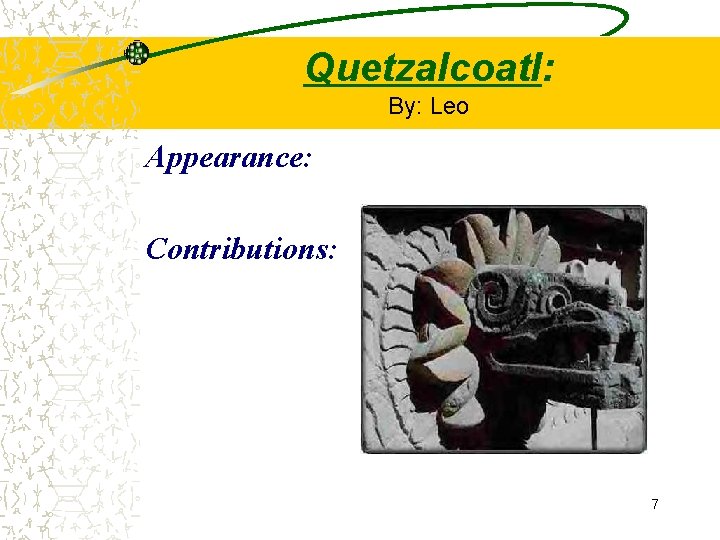 Quetzalcoatl:
By: Leo

Appearance:

Contributions:

7